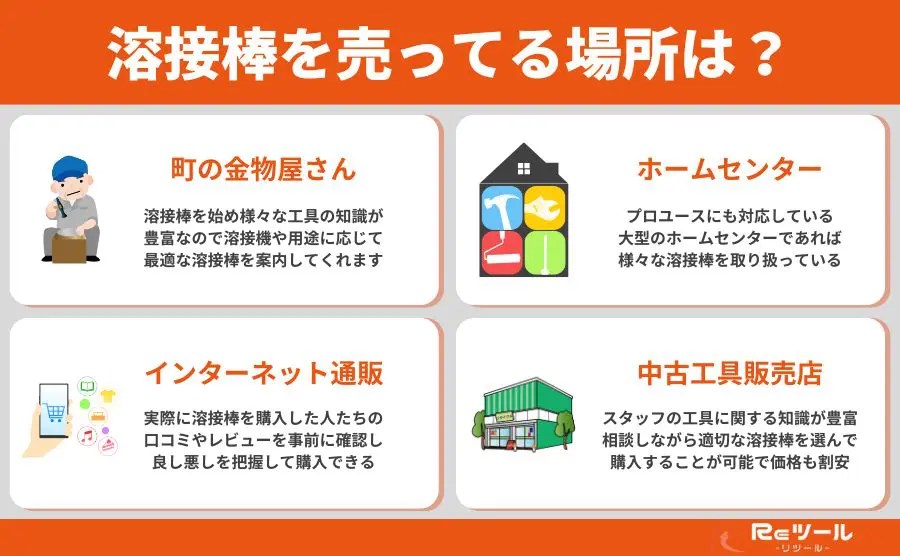 溶接棒を売ってる場所は？

町の金物屋さん

溶接棒を始め様々な工具の知識が豊富なので溶接機や用途に応じて最適な溶接棒を案内してくれます

ホームセンター

プロユースにも対応している大型のホームセンターであれば様々な溶接棒を取り扱っている

インターネット通販

実際に溶接棒を購入した人たちの口コミやレビューを事前に確認し良し悪しを把握して購入できる

中古工具販売店

スタッフの工具に関する知識が豊富相談しながら適切な溶接棒を選んで購入することが可能で価格も割安

Reツール
-リツール-